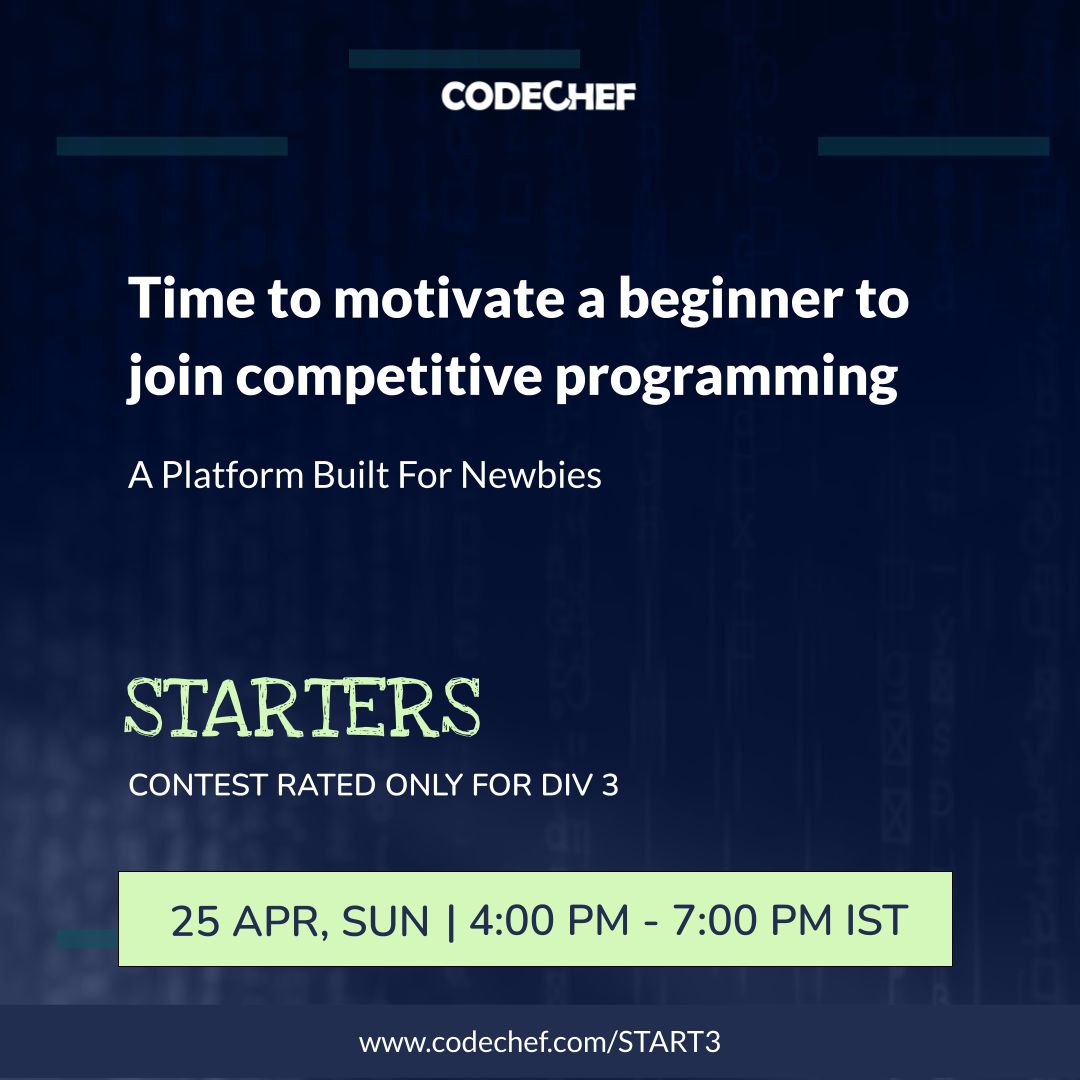 CODECHEF

Time to motivate a beginner to join competitive programming

A Platform Built For Newbies

STARTERS

CONTEST RATED ONLY FOR DIV 3

25 APR, SUN | 4:00 PM - 7:00 PM IST

www.codechef.com/START3